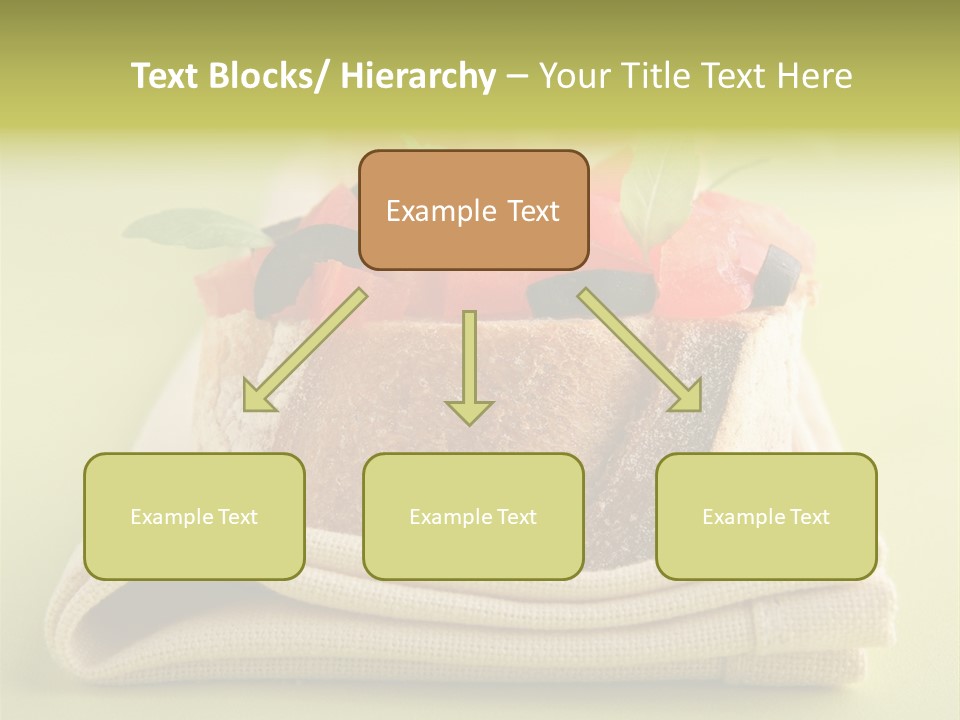 Text Blocks/ Hierarchy – Your Title Text Here

Example Text

Example Text

Example Text

Example Text